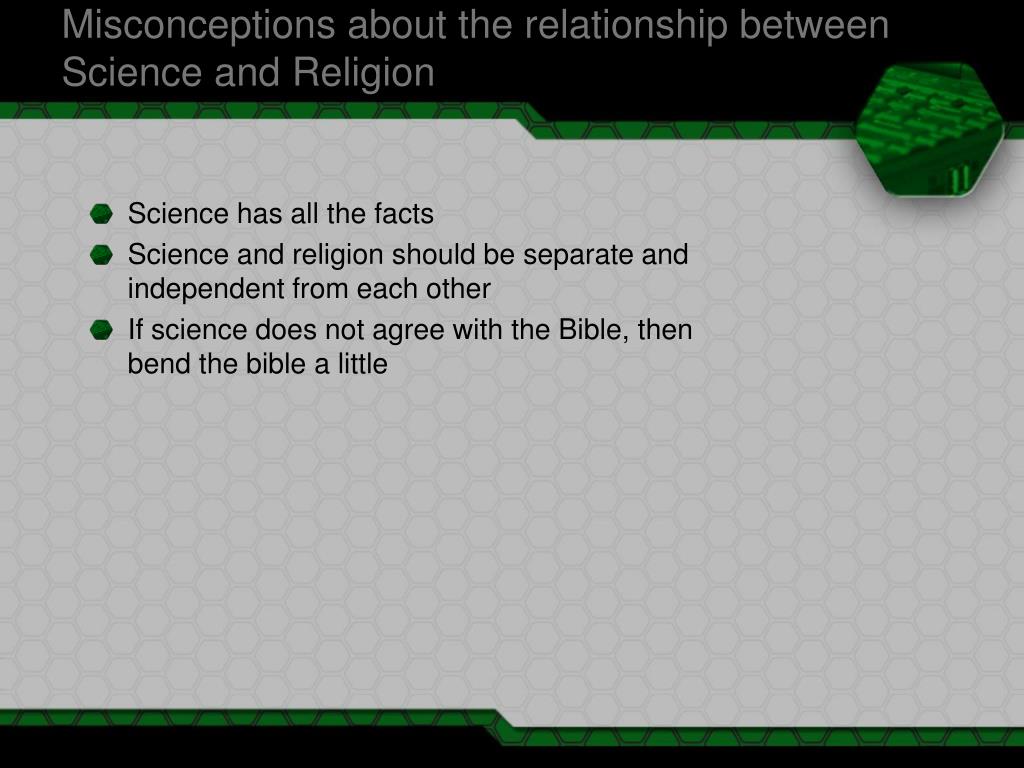 Misconceptions about the relationship between Science and Religion

- Science has all the facts
- Science and religion should be separate and independent from each other
- If science does not agree with the Bible, then bend the bible a little